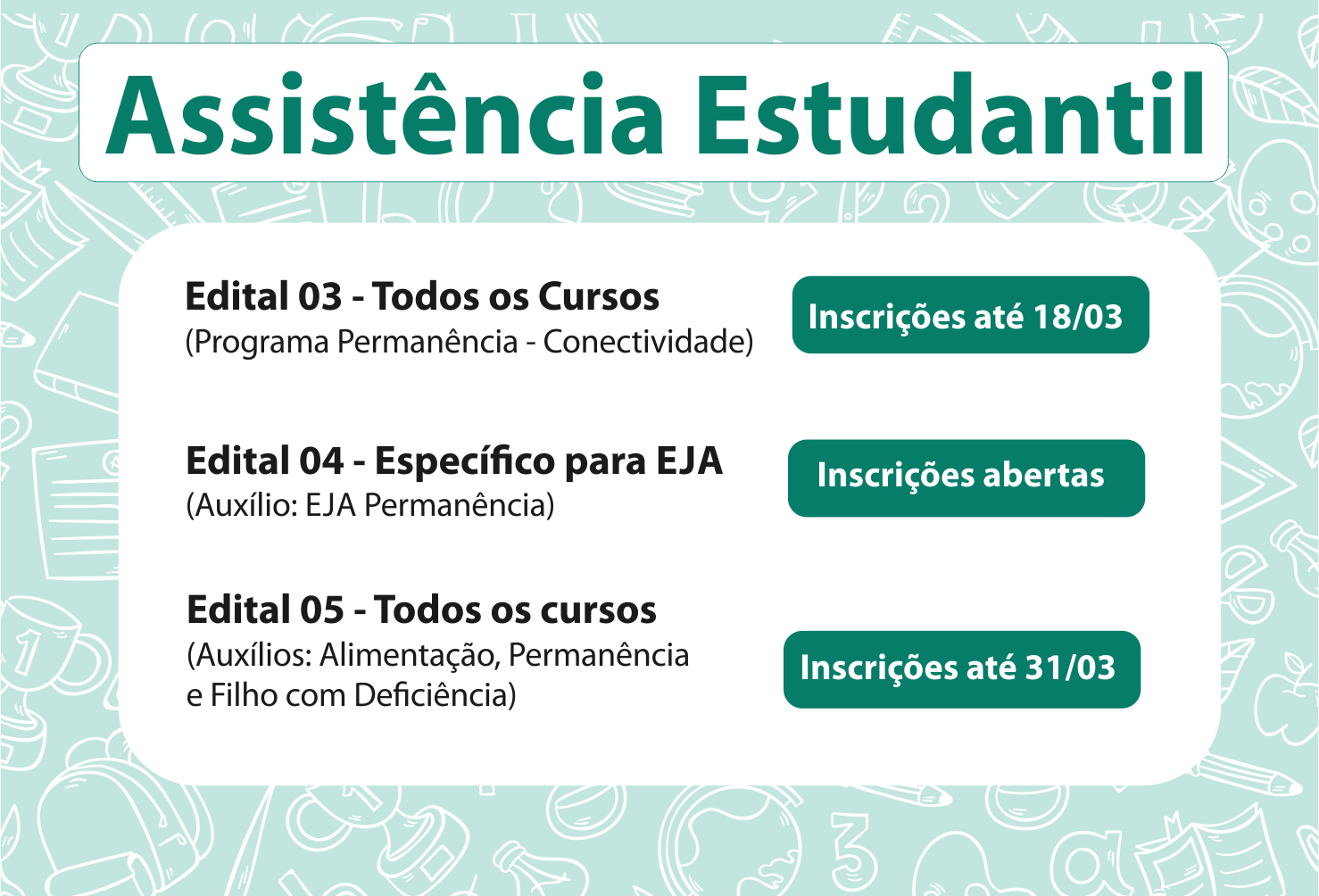 Assistência Estudantil

Edital 03 - Todos os Cursos
(Programa Permanência - Conectividade)

Inscrições até 18/03

Edital 04 - Específico para EJA
(Auxílio: EJA Permanência)

Inscrições abertas

Edital 05 - Todos os cursos
(Auxílios: Alimentação, Permanência e Filho com Deficiência)

Inscrições até 31/03